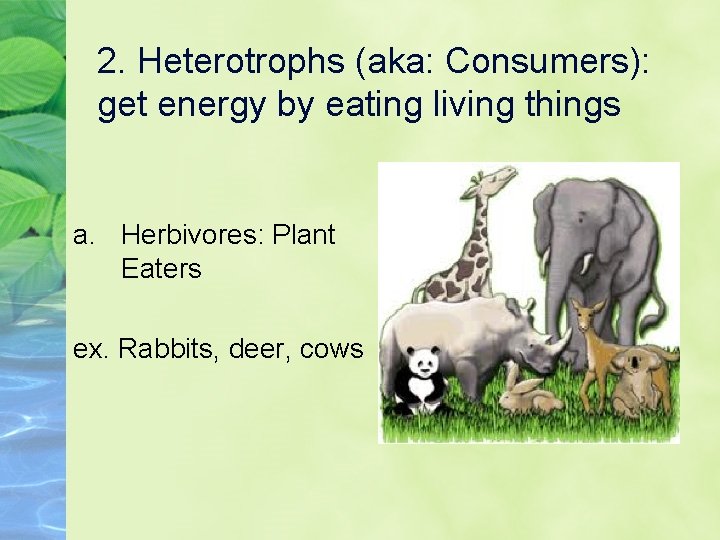 2. Heterotrophs (aka: Consumers): get energy by eating living things

a. Herbivores: Plant Eaters

ex. Rabbits, deer, cows